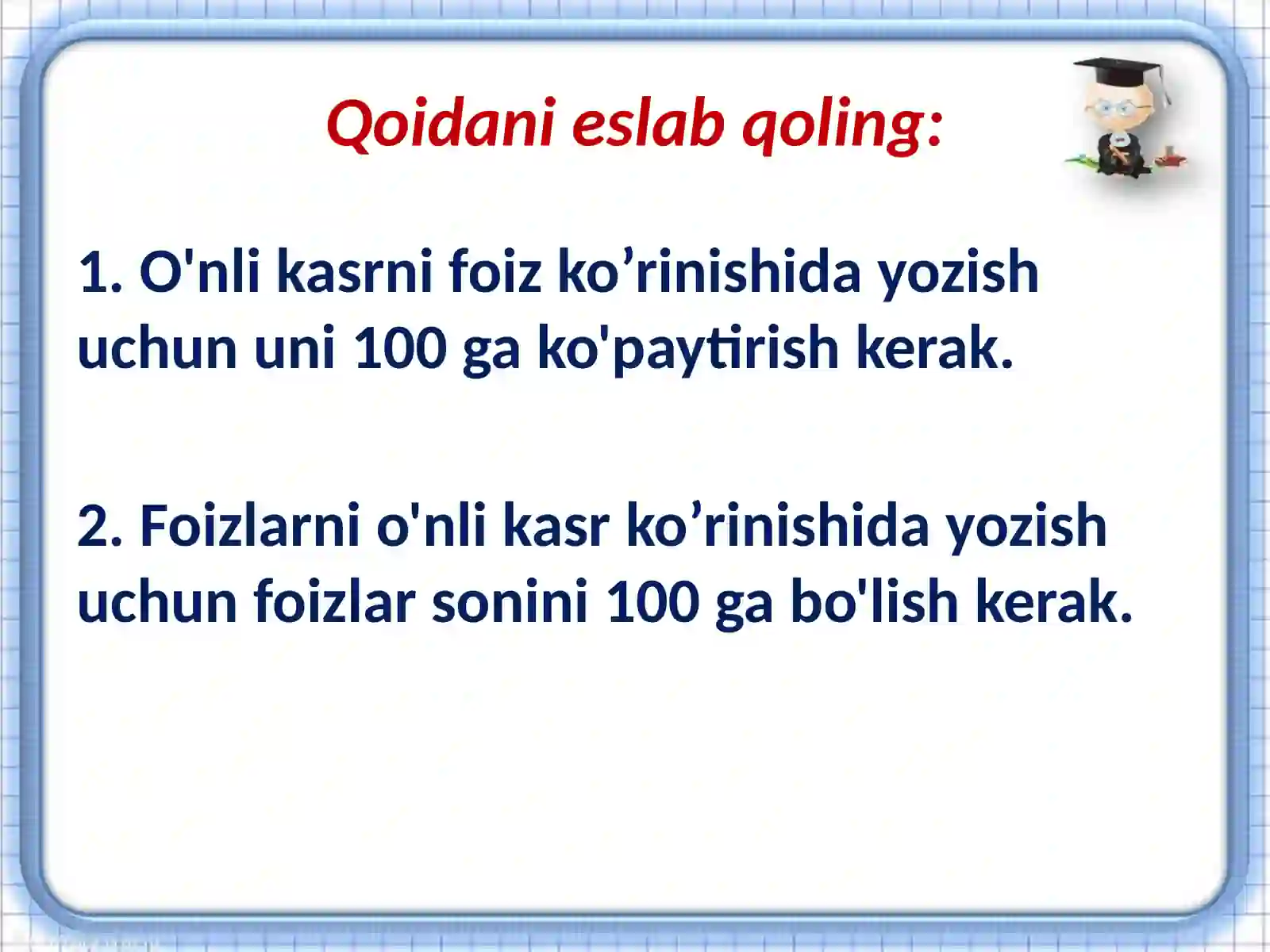 Qoidani eslab qoling:

1. O'nli kasrni foiz ko’rinishida yozish uchun uni 100 ga ko'paytirish kerak.

2. Foizlarni o'nli kasr ko’rinishida yozish uchun foizlar sonini 100 ga bo'lish kerak.